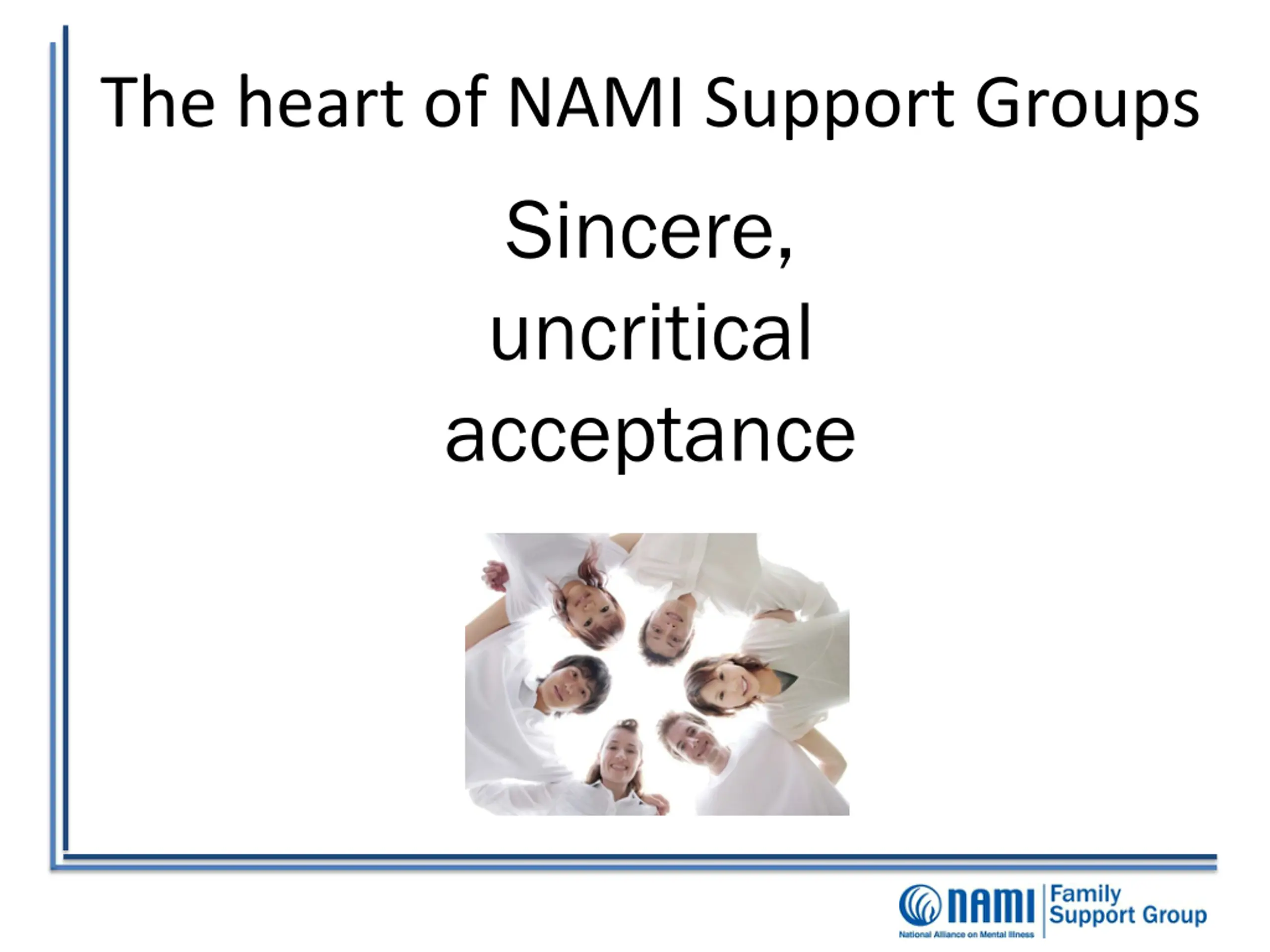 The heart of NAMI Support Groups

Sincere,
uncritical
acceptance

NAMI
National Alliance on Mental Illness
Family
Support Group